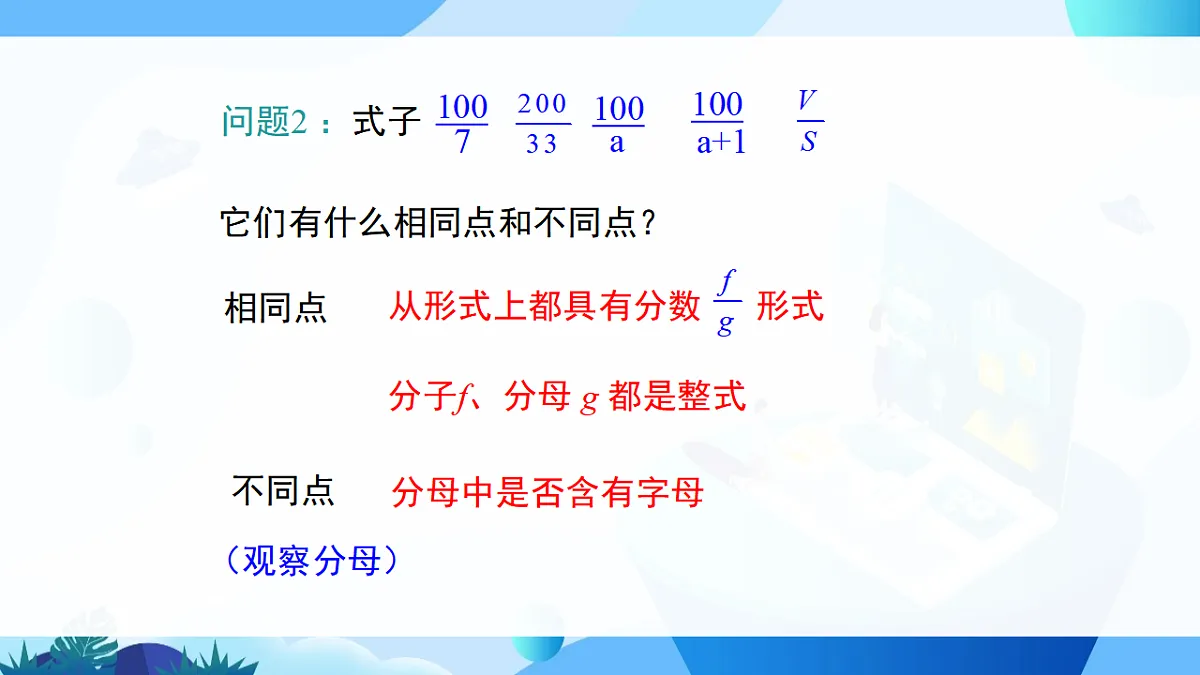 问题2：式子 $\frac{100}{7}$ $\frac{200}{33}$ $\frac{100}{a}$ $\frac{100}{a+1}$ $\frac{V}{S}$

它们有什么相同点和不同点？

相同点 从形式上都具有分数 $\frac{f}{g}$ 形式

分子$f$、分母 $g$ 都是整式

不同点 分母中是否含有字母

（观察分母）